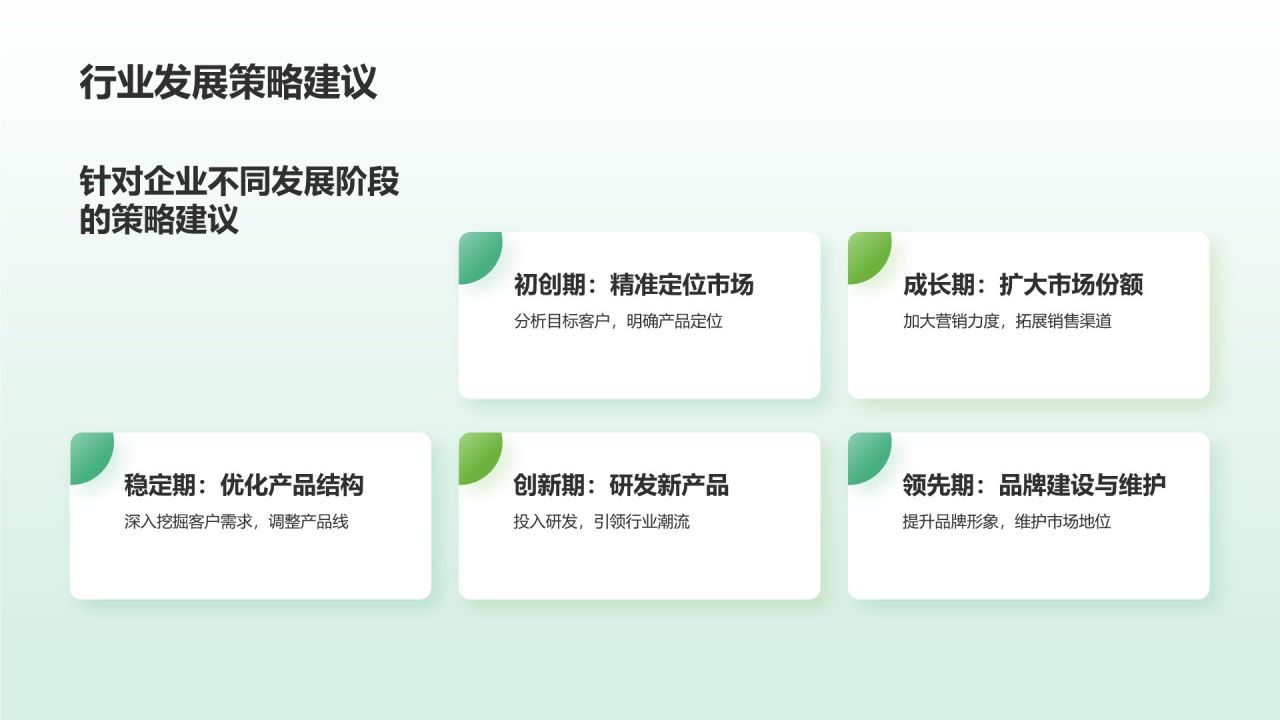 行业发展策略建议

针对企业不同发展阶段的策略建议

初创期：精准定位市场

分析目标客户，明确产品定位

成长期：扩大市场份额

加大营销力度，拓展销售渠道

稳定期：优化产品结构

深入挖掘客户需求，调整产品线

创新期：研发新产品

投入研发，引领行业潮流

领先期：品牌建设与维护

提升品牌形象，维护市场地位